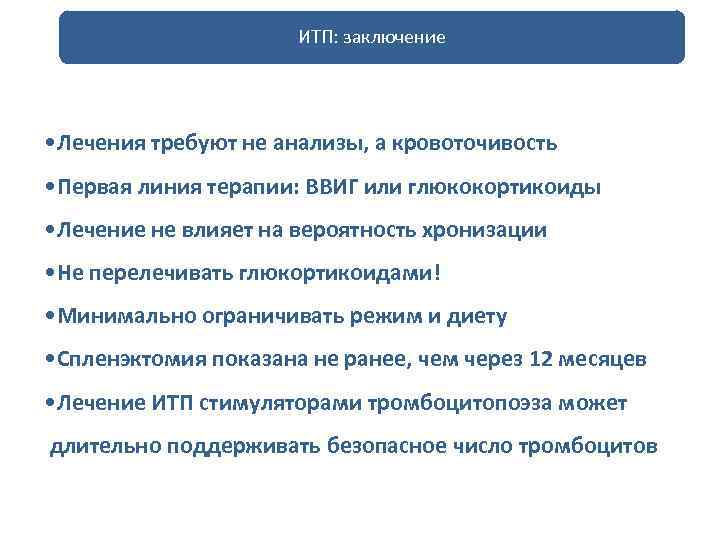 ИТП: заключение

•Лечения требуют не анализы, а кровоточивость

•Первая линия терапии: ВВИГ или глюкокортикоиды

•Лечение не влияет на вероятность хронизации

•Не перелечивать глюкортикоидами!

•Минимально ограничивать режим и диету

•Спленэктомия показана не ранее, чем через 12 месяцев

•Лечение ИТП стимуляторами тромбоцитопоэза может длительно поддерживать безопасное число тромбоцитов